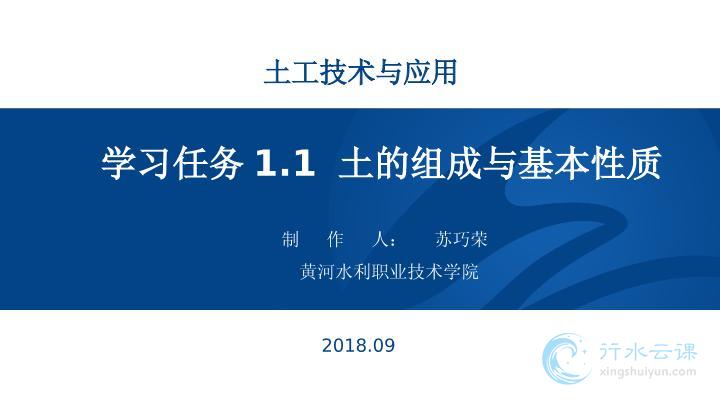 土工技术与应用

学习任务 1.1 土的组成与基本性质

制 作 人： 苏巧荣

黄河水利职业技术学院

2018.09

行水云课
xingshuiyun.com